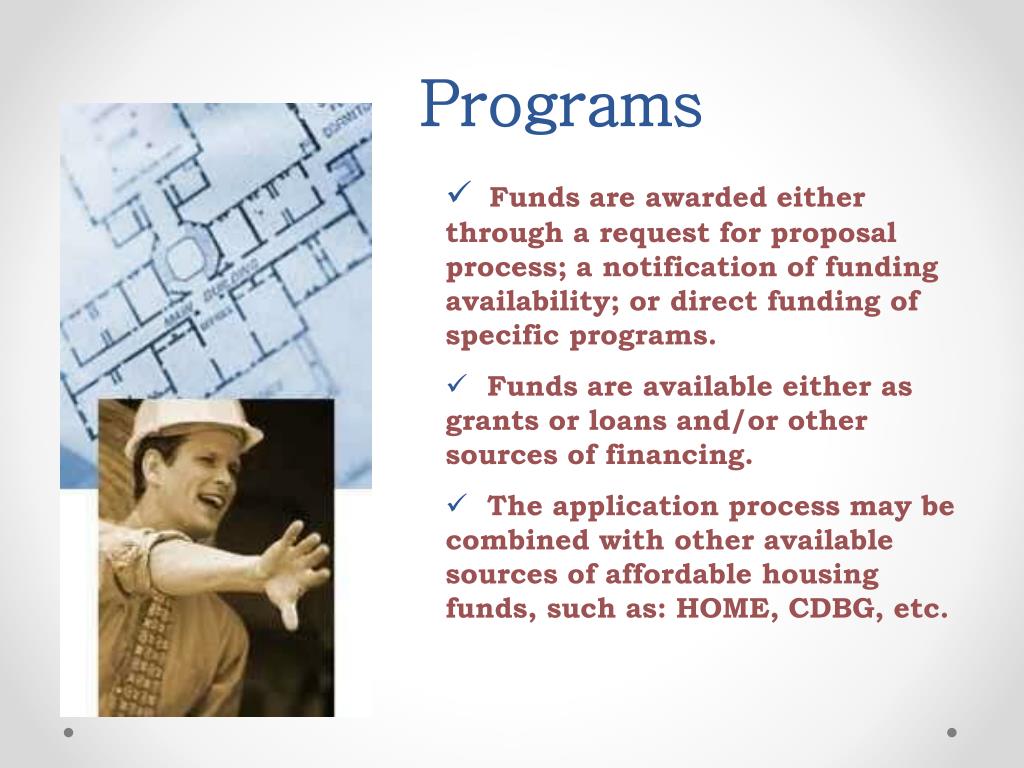 Programs

✓ Funds are awarded either through a request for proposal process; a notification of funding availability; or direct funding of specific programs.

✓ Funds are available either as grants or loans and/or other sources of financing.

✓ The application process may be combined with other available sources of affordable housing funds, such as: HOME, CDBG, etc.